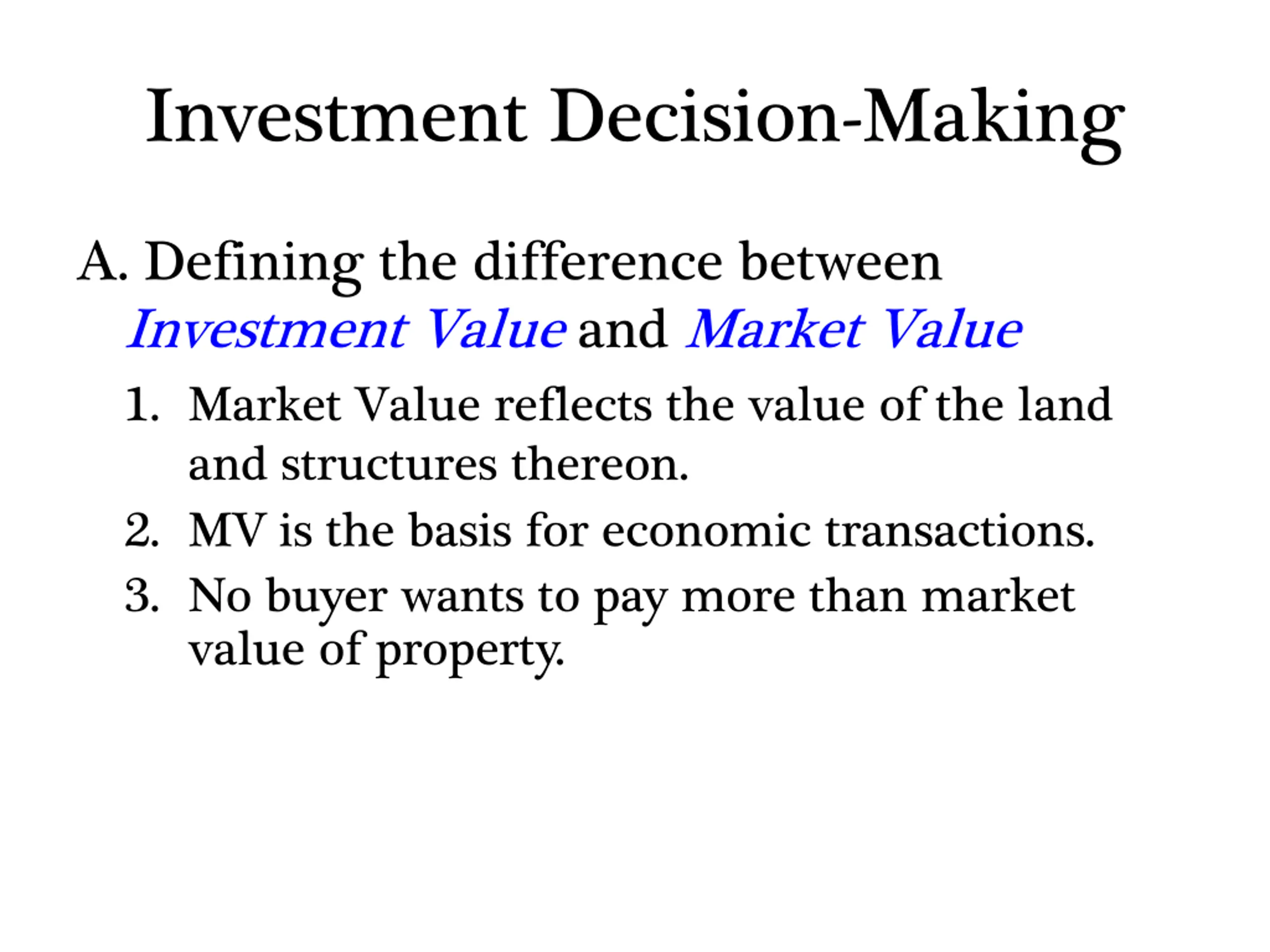 Investment Decision-Making

A. Defining the difference between Investment Value and Market Value

1. Market Value reflects the value of the land and structures thereon.
2. MV is the basis for economic transactions.
3. No buyer wants to pay more than market value of property.